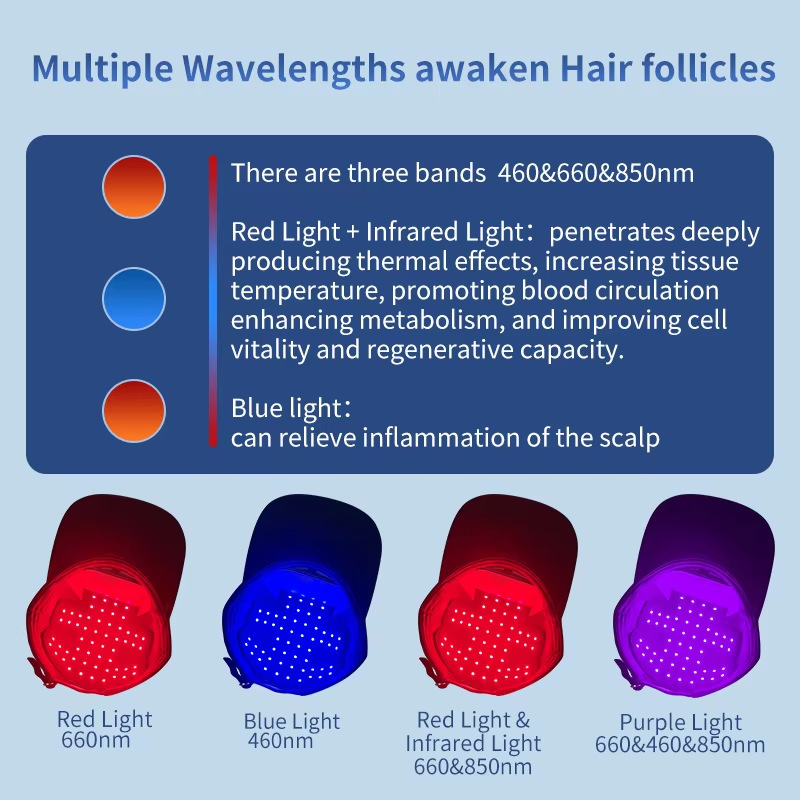 Multiple Wavelengths awaken Hair follicles

There are three bands 460&660&850nm

Red Light + Infrared Light: penetrates deeply producing thermal effects, increasing tissue temperature, promoting blood circulation enhancing metabolism, and improving cell vitality and regenerative capacity.

Blue light:
can relieve inflammation of the scalp

Red Light
660nm

Blue Light
460nm

Red Light &
Infrared Light
660&850nm

Purple Light
660&460&850nm